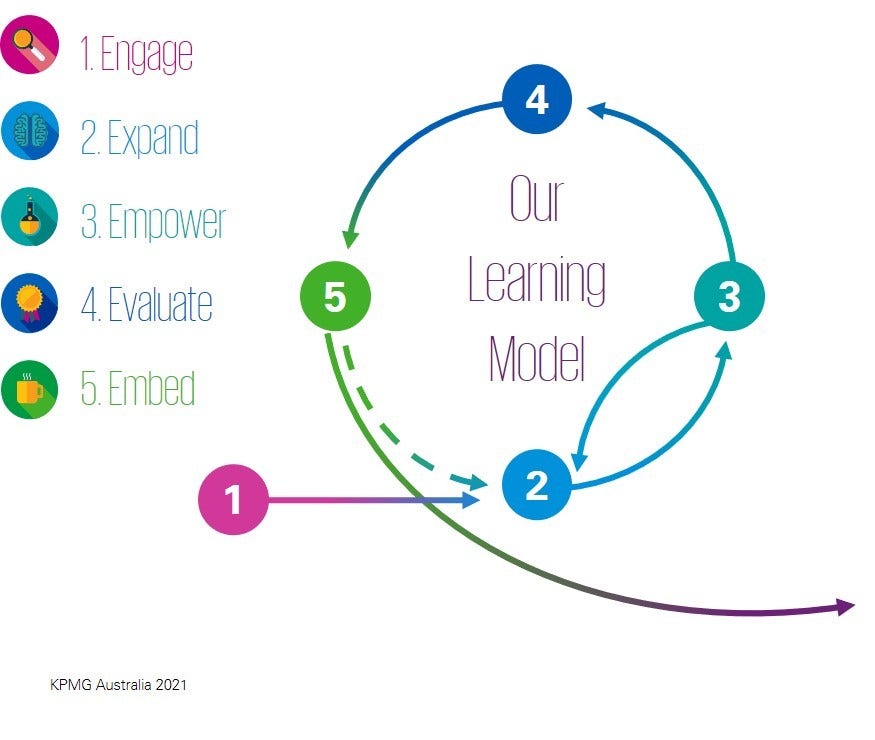 1. Engage

2. Expand

3. Empower

4. Evaluate

5. Embed

4

Our Learning Model

5

3

2

1

KPMG Australia 2021